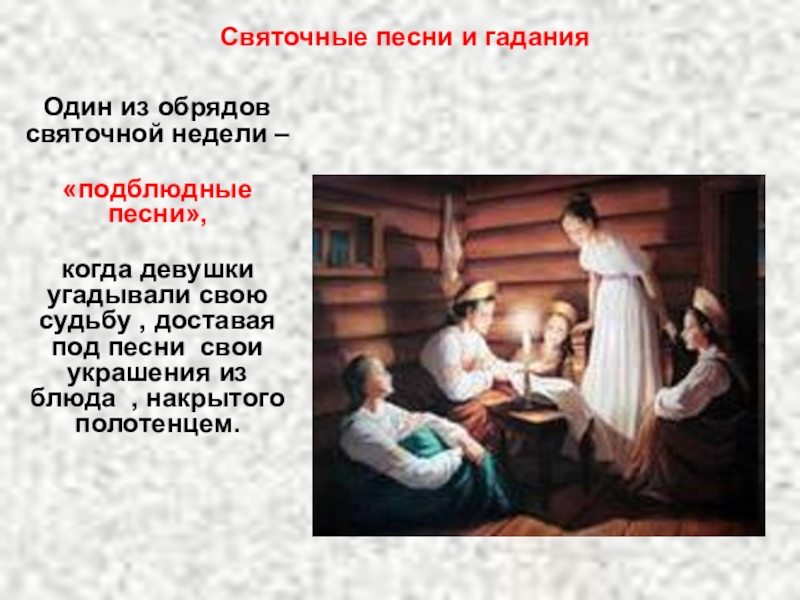 Святочные песни и гадания

Один из обрядов святочной недели –

«подблюдные песни»,

когда девушки угадывали свою судьбу , доставая под песни свои украшения из блюда , накрытого полотенцем.